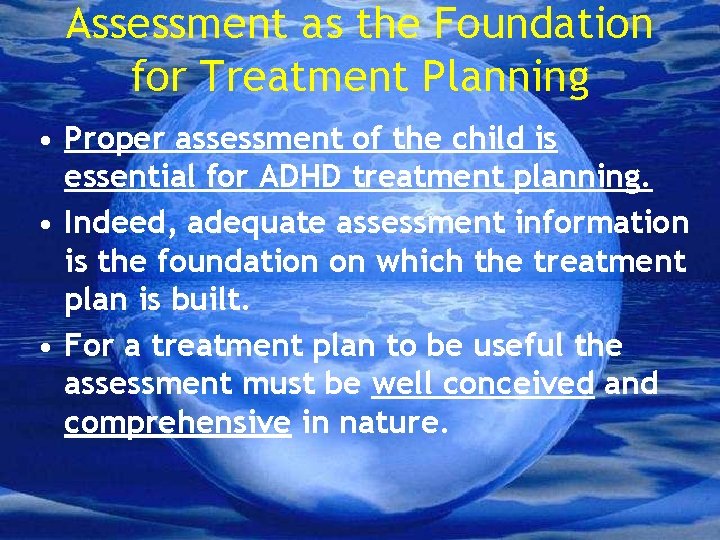 Assessment as the Foundation for Treatment Planning

• Proper assessment of the child is essential for ADHD treatment planning.
• Indeed, adequate assessment information is the foundation on which the treatment plan is built.
• For a treatment plan to be useful the assessment must be well conceived and comprehensive in nature.